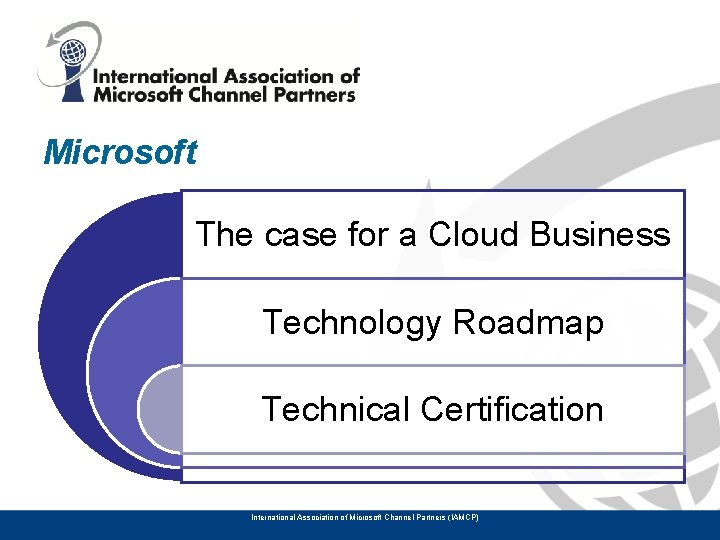 International Association of Microsoft Channel Partners

Microsoft

The case for a Cloud Business

Technology Roadmap

Technical Certification

International Association of Microsoft Channel Partners (IAMCP)